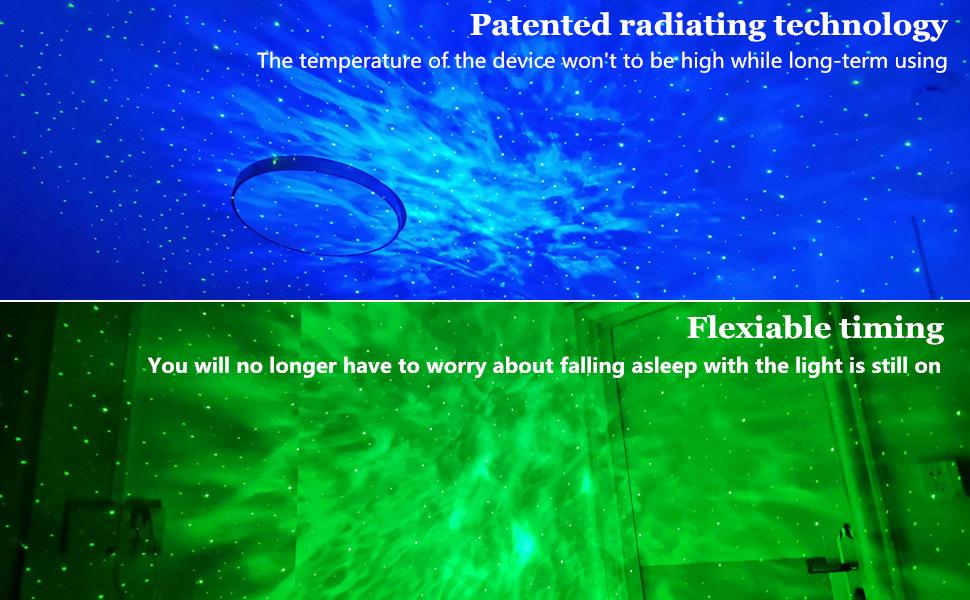 Patented radiating technology
The temperature of the device won't to be high while long-term using

Flexiable timing
You will no longer have to worry about falling asleep with the light is still on